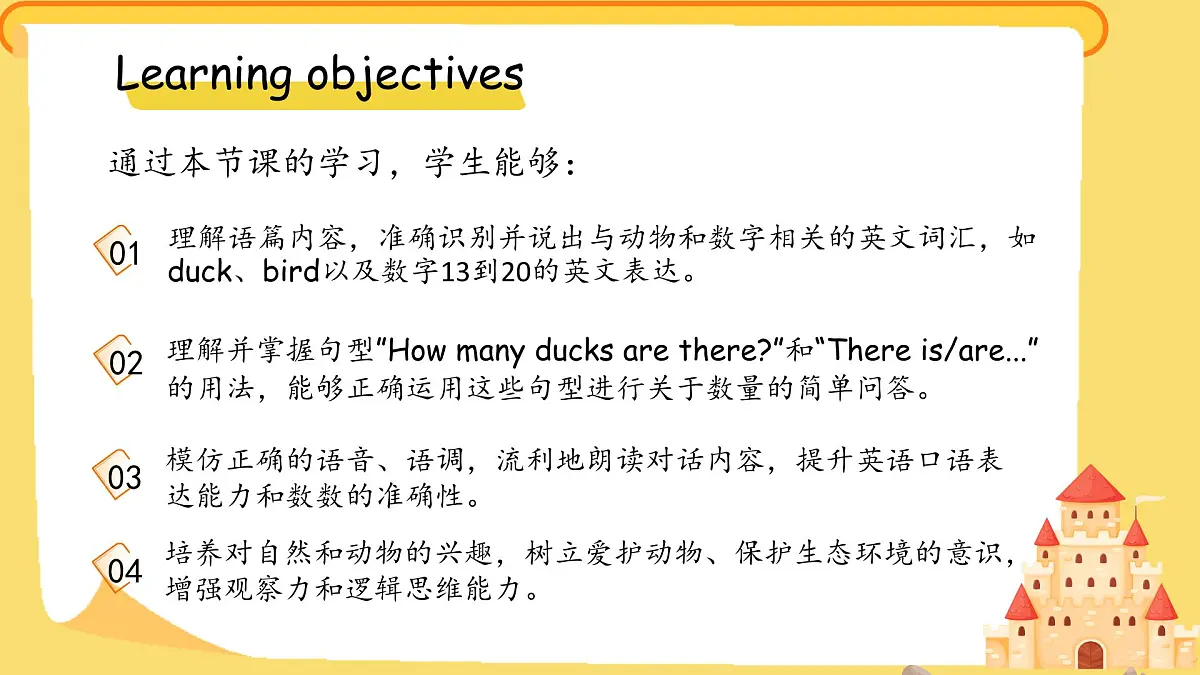 Learning objectives

通过本节课的学习，学生能够：

01 理解语篇内容，准确识别并说出与动物和数字相关的英文词汇，如duck、bird以及数字13到20的英文表达。

02 理解并掌握句型“How many ducks are there?”和“There is/are...”的用法，能够正确运用这些句型进行关于数量的简单问答。

03 模仿正确的语音、语调，流利地朗读对话内容，提升英语口语表达能力和数数的准确性。

04 培养对自然和动物的兴趣，树立爱护动物、保护生态环境的意识，增强观察力和逻辑思维能力。